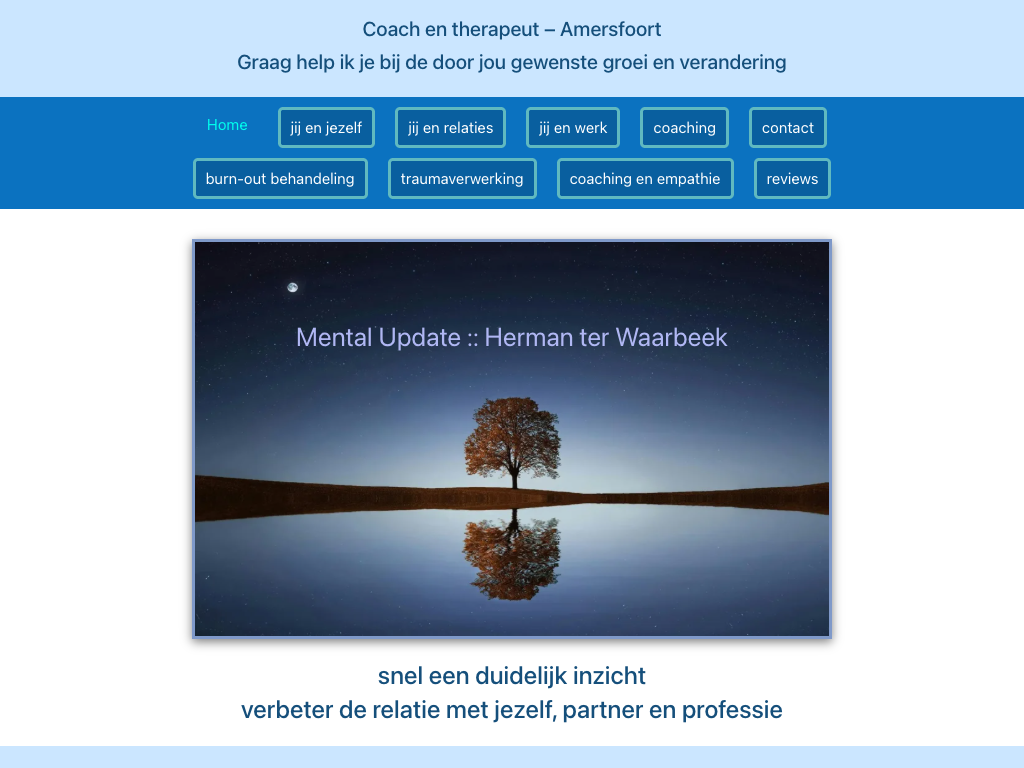 Coach en therapeut – Amersfoort
Graag help ik je bij de door jou gewenste groei en verandering

Home jij en jezelf jij en relaties jij en werk coaching contact
burn-out behandeling traumaverwerking coaching en empathie reviews

Mental Update :: Herman ter Waarbeek

snel een duidelijk inzicht
verbeter de relatie met jezelf, partner en professie